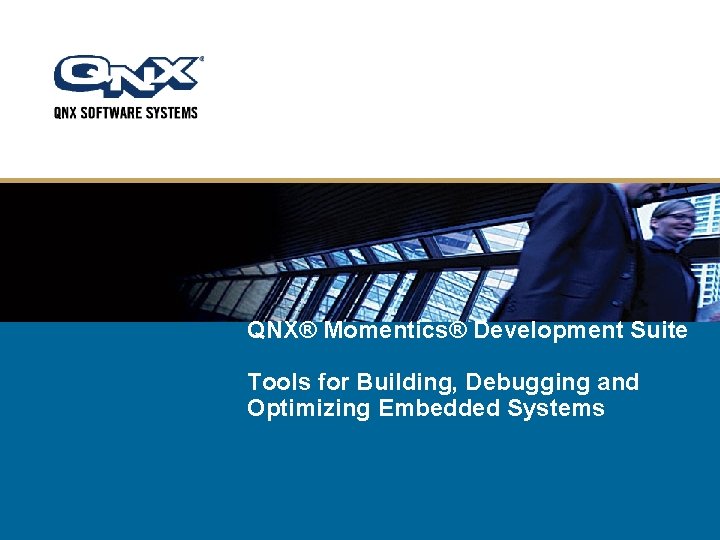 QNX®

QNX SOFTWARE SYSTEMS

QNX® Momentics® Development Suite

Tools for Building, Debugging and Optimizing Embedded Systems